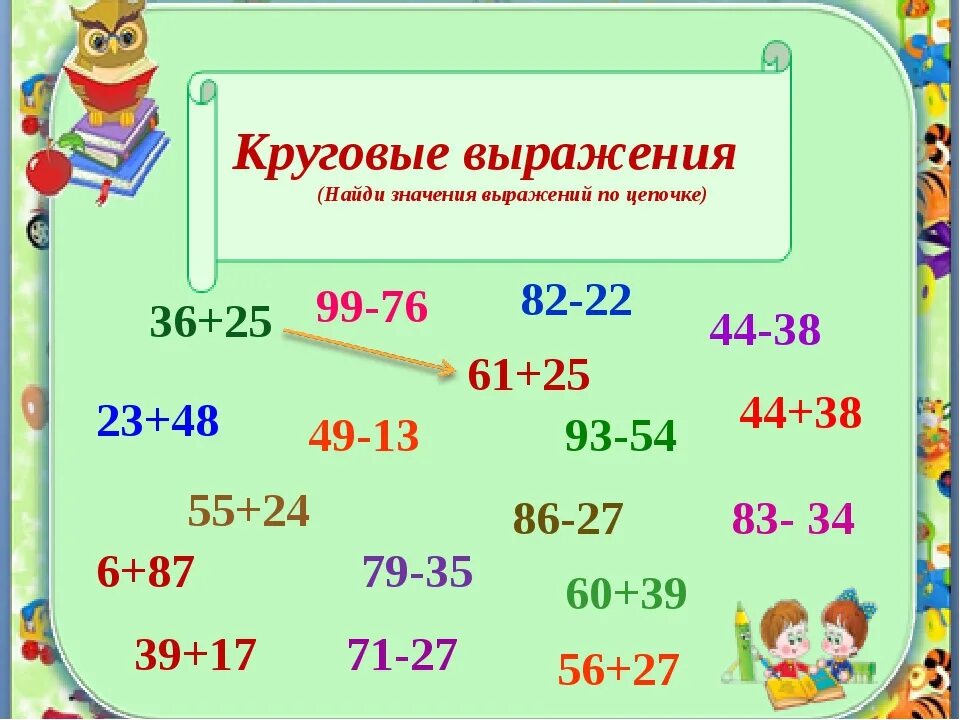 Круговые выражения
(Найди значения выражений по цепочке)

36+25
99-76
82-22
44-38
61+25
23+48
49-13
93-54
44+38
55+24
86-27
83- 34
6+87
79-35
60+39
39+17
71-27
56+27